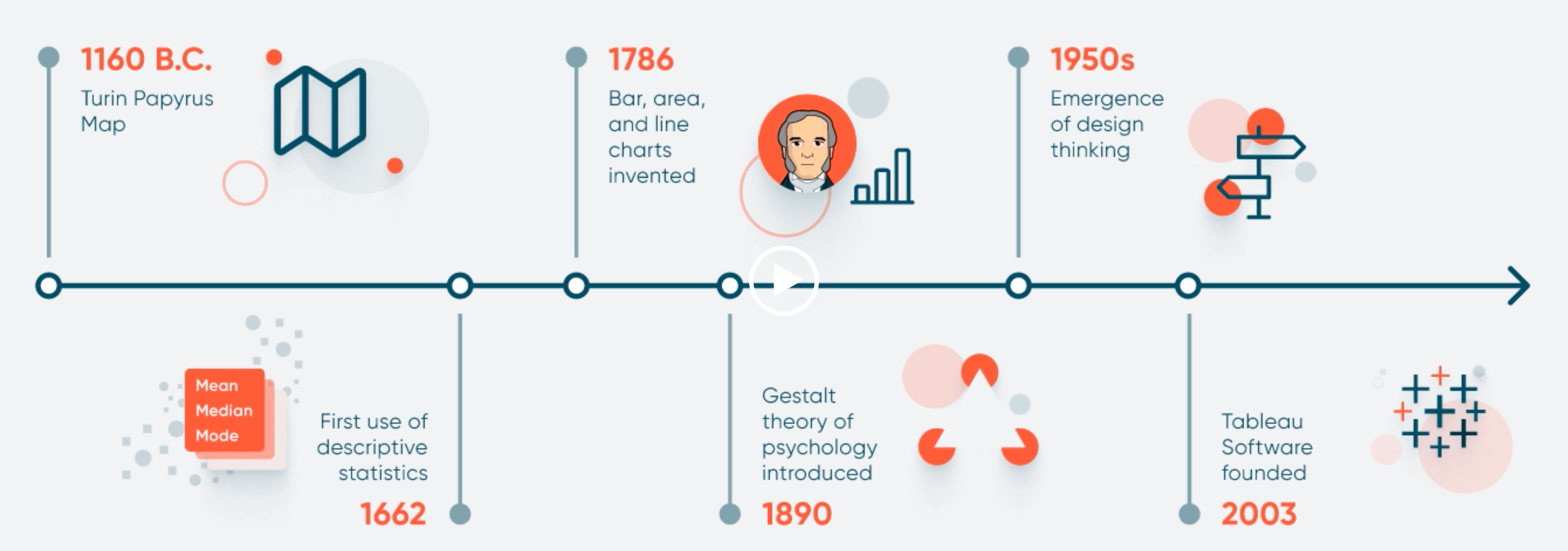 1160 B.C.
Turin Papyrus Map

1786
Bar, area, and line charts invented

1950s
Emergence of design thinking

Mean
Median
Mode

First use of descriptive statistics
1662

Gestalt theory of psychology introduced
1890

Tableau Software founded
2003